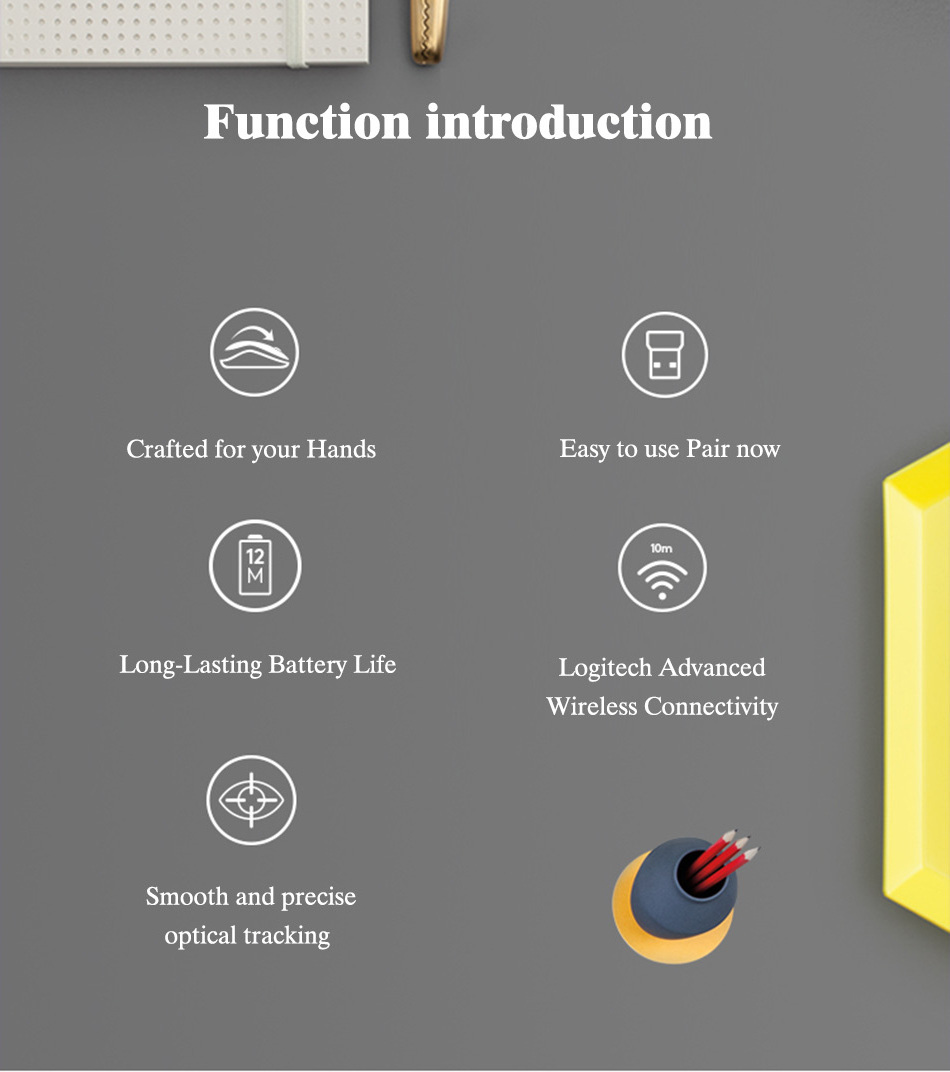 Function introduction

Crafted for your Hands

Easy to use Pair now

12 M

Long-Lasting Battery Life

10m

Logitech Advanced Wireless Connectivity

Smooth and precise optical tracking